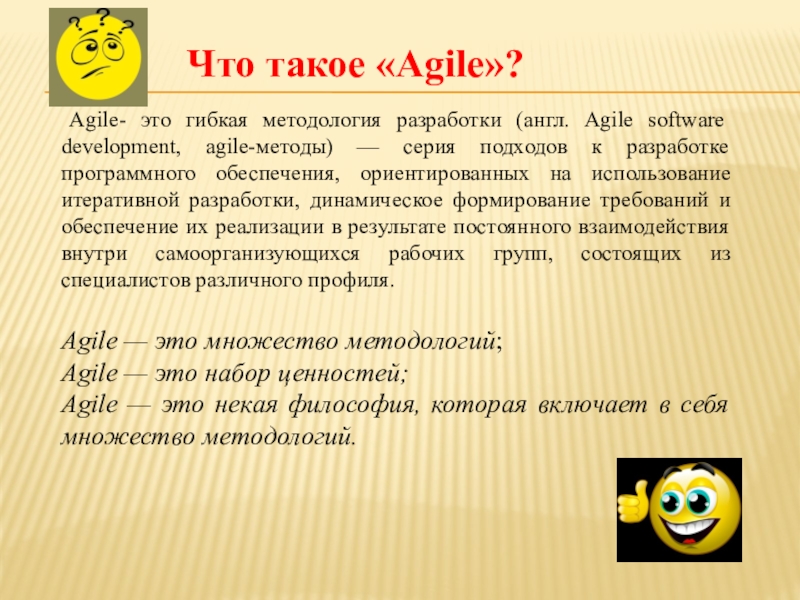 Что такое «Agile»?

Agile- это гибкая методология разработки (англ. Agile software development, agile-методы) — серия подходов к разработке программного обеспечения, ориентированных на использование итеративной разработки, динамическое формирование требований и обеспечение их реализации в результате постоянного взаимодействия внутри самоорганизующихся рабочих групп, состоящих из специалистов различного профиля.

Agile — это множество методологий;
Agile — это набор ценностей;
Agile — это некая философия, которая включает в себя множество методологий.